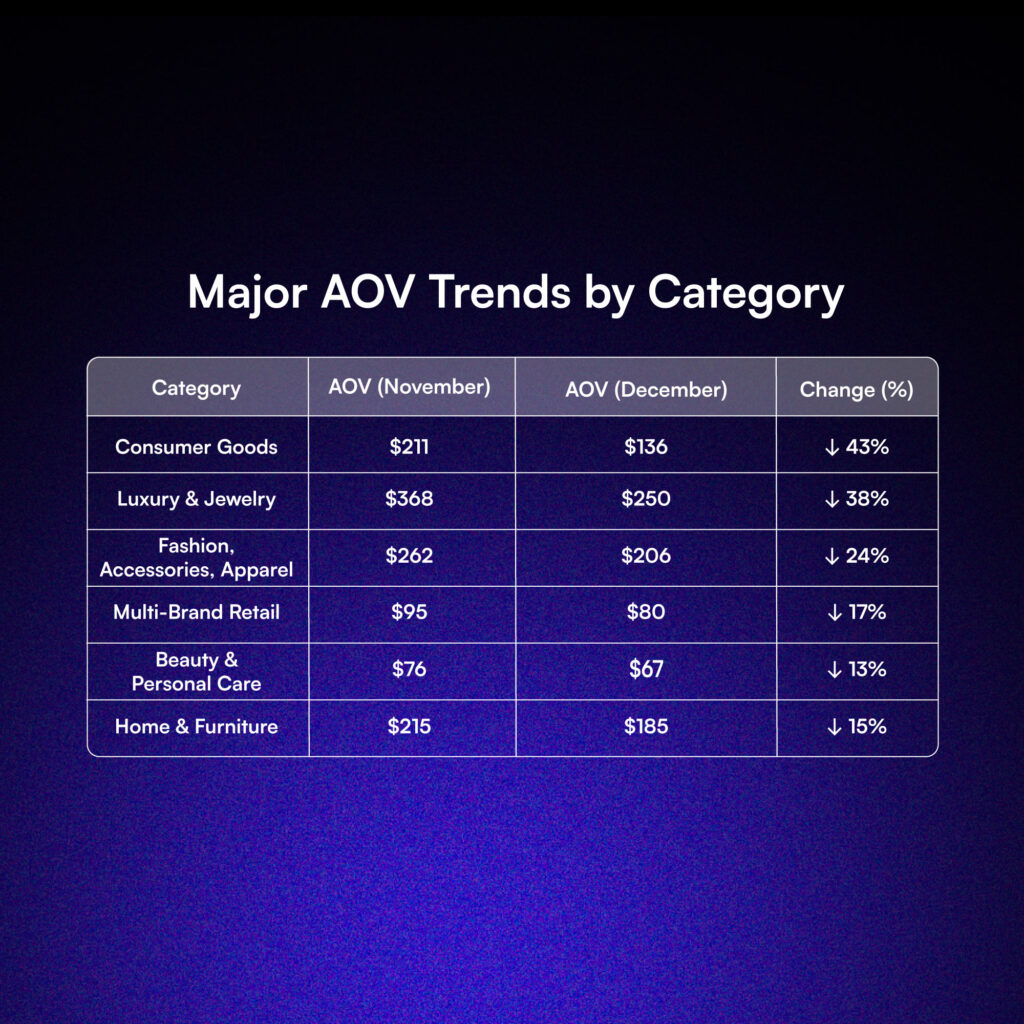 Major AOV Trends by Category

| Category | AOV (November) | AOV (December) | Change (%) |
|---|---|---|---|
| Consumer Goods | \$211 | \$136 | ↓ 43% |
| Luxury & Jewelry | \$368 | \$250 | ↓ 38% |
| Fashion, Accessories, Apparel | \$262 | \$206 | ↓ 24% |
| Multi-Brand Retail | \$95 | \$80 | ↓ 17% |
| Beauty & Personal Care | \$76 | \$67 | ↓ 13% |
| Home & Furniture | \$215 | \$185 | ↓ 15% |